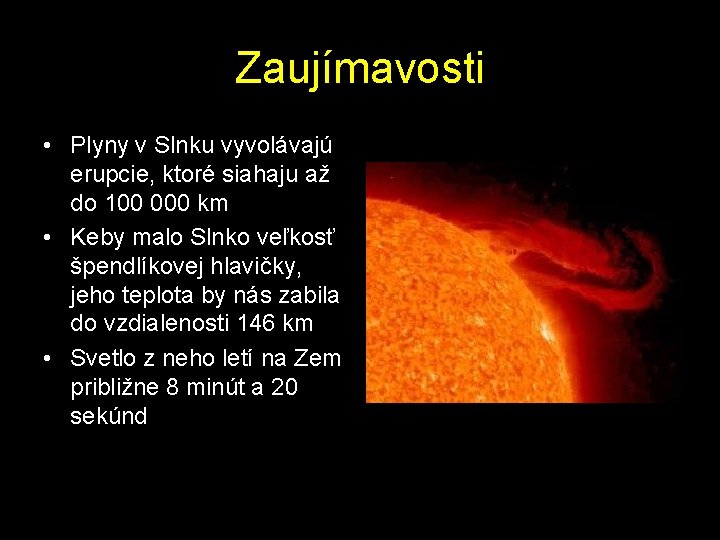 Zaujímavosti

• Plyny v Slnku vyvolávajú erupcie, ktoré siahaju až do 100 000 km
• Keby malo Slnko veľkosť špendlíkovej hlavičky, jeho teplota by nás zabila do vzdialenosti 146 km
• Svetlo z neho letí na Zem približne 8 minút a 20 sekúnd